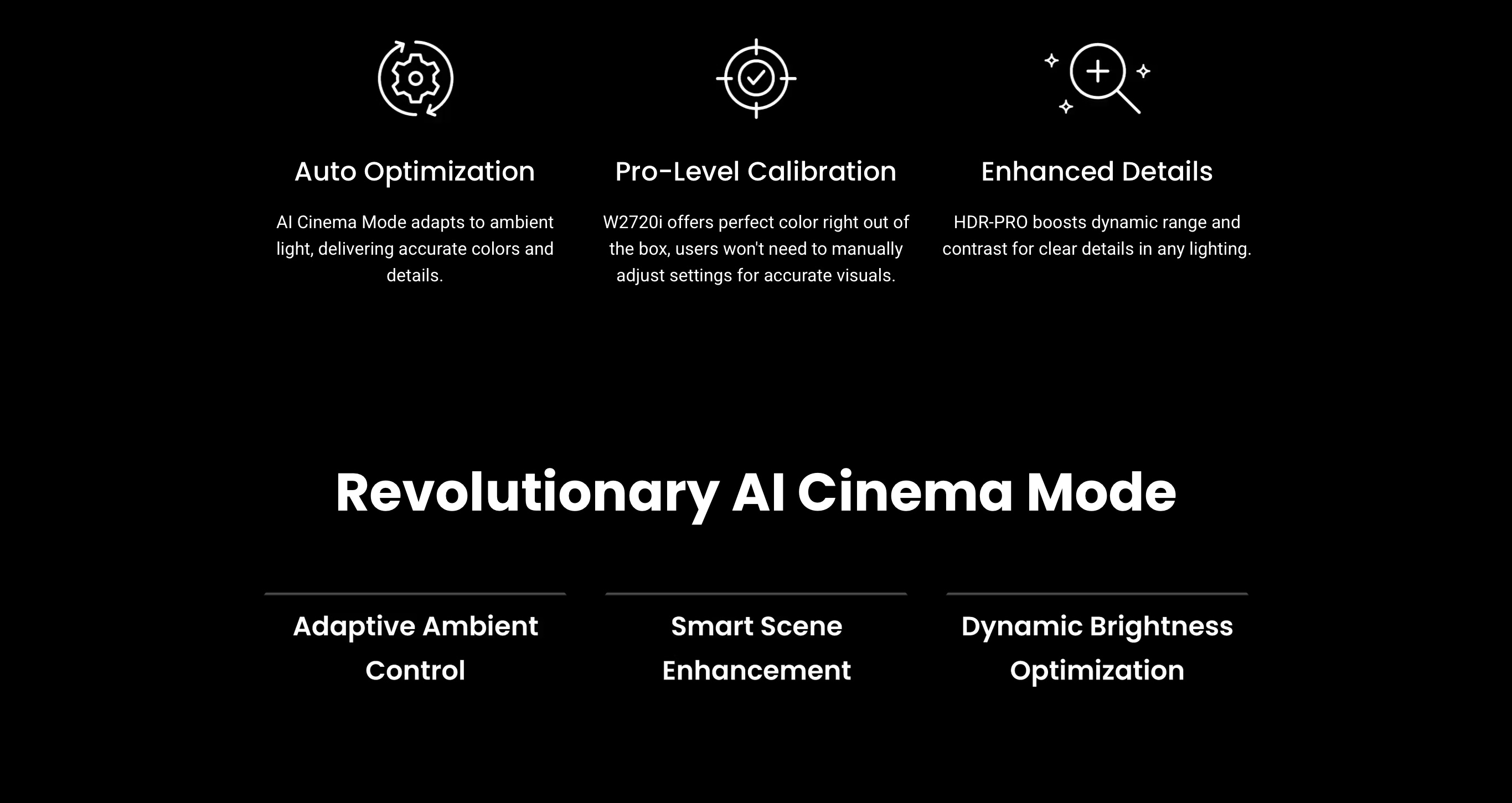 Auto Optimization

AI Cinema Mode adapts to ambient light, delivering accurate colors and details.

Pro-Level Calibration

W2720i offers perfect color right out of the box, users won't need to manually adjust settings for accurate visuals.

Enhanced Details

HDR-PRO boosts dynamic range and contrast for clear details in any lighting.

Revolutionary AI Cinema Mode

Adaptive Ambient Control

Smart Scene Enhancement

Dynamic Brightness Optimization